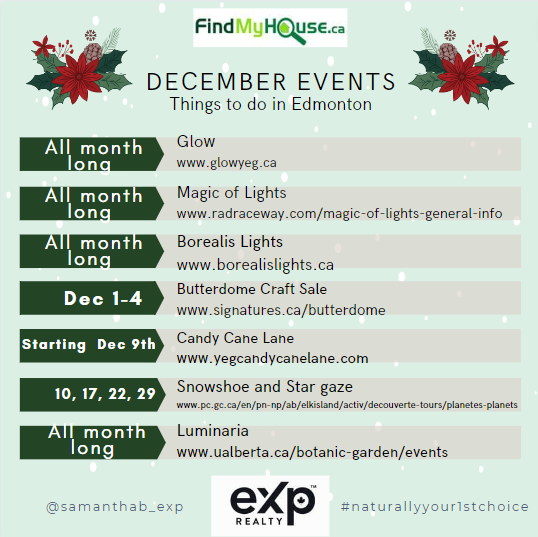 FindMyHouse.ca

DECEMBER EVENTS
Things to do in Edmonton

All month long
Glow
www.glowyeg.ca

All month long
Magic of Lights
www.radraceway.com/magic-of-lights-general-info

All month long
Borealis Lights
www.borealislights.ca

Dec 1-4
Butterdome Craft Sale
www.signatures.ca/butterdome

Starting Dec 9th
Candy Cane Lane
www.yegcandycanelane.com

10, 17, 22, 29
Snowshoe and Star gaze
www.pc.gc.ca/en/pn-np/ab/elkisland/activ/decouverte-tours/planetes-planets

All month long
Luminaria
www.ualberta.ca/botanic-garden/events

@samanthab_exp

eXp REALTY

#naturallyyour1stchoice